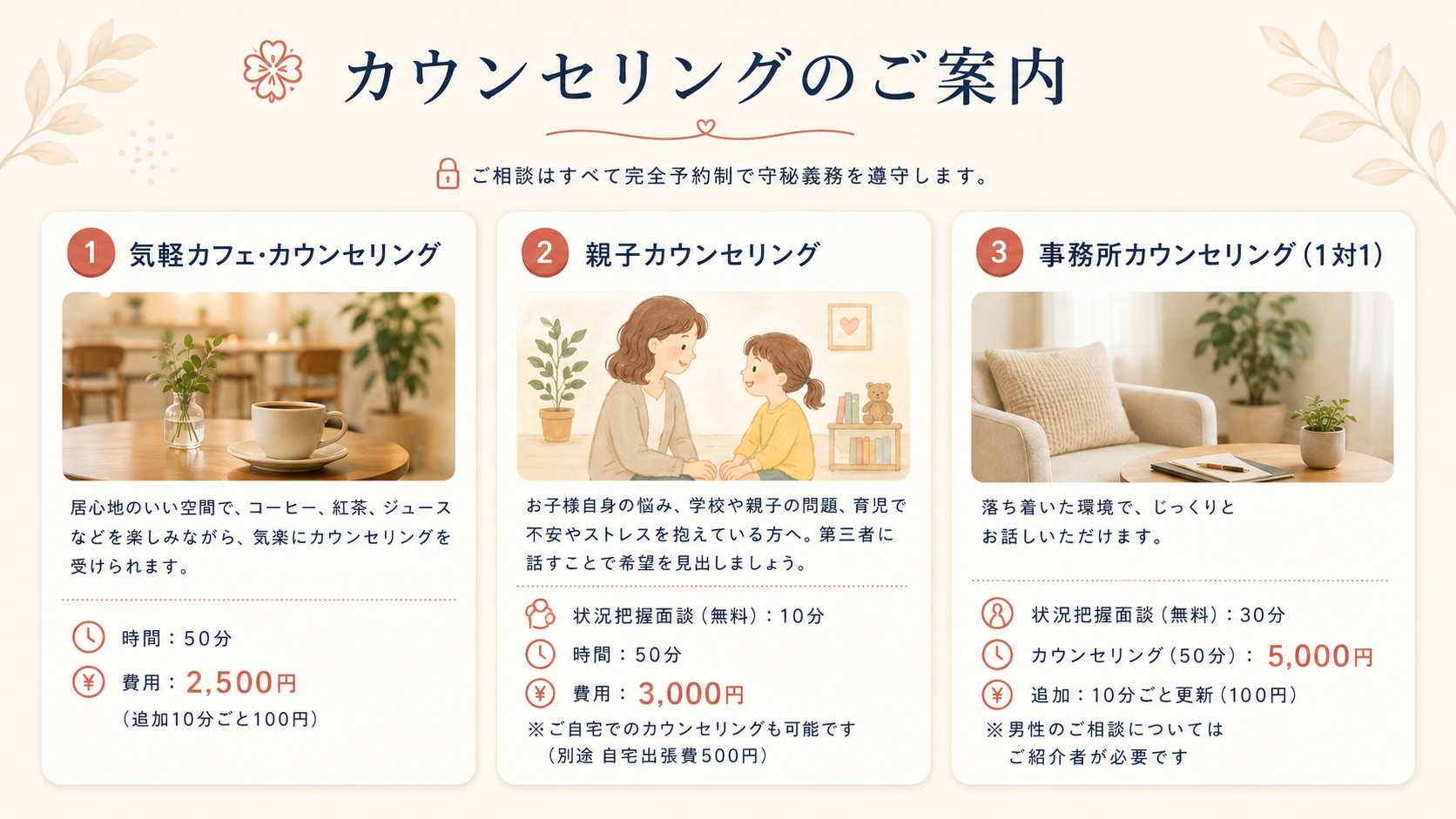 カウンセリングのご案内

ご相談はすべて完全予約制で守秘義務を遵守します。

1 気軽カフェ・カウンセリング

居心地のいい空間で、コーヒー、紅茶、ジュースなどを楽しみながら、気楽にカウンセリングを受けられます。

時間：50分
費用：2,500円
（追加10分ごと100円）

2 親子カウンセリング

お子様自身の悩み、学校や親子の問題、育児で不安やストレスを抱えている方へ。第三者に話すことで希望を見出しましょう。

状況把握面談（無料）：10分
時間：50分
費用：3,000円
※ご自宅でのカウンセリングも可能です
（別途 自宅出張費500円）

3 事務所カウンセリング（1対1）

落ち着いた環境で、じっくりとお話しいただけます。

状況把握面談（無料）：30分
カウンセリング（50分）：5,000円
追加：10分ごと更新（100円）
※男性のご相談については
ご紹介者が必要です